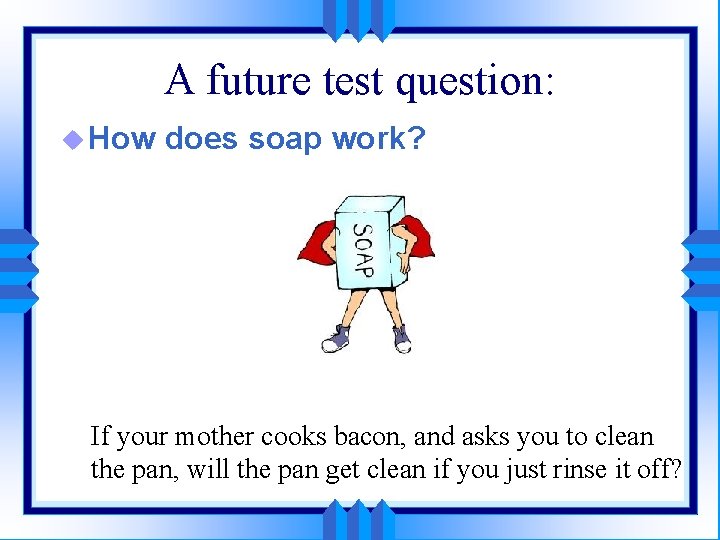 A future test question:

How does soap work?

SOAP

If your mother cooks bacon, and asks you to clean the pan, will the pan get clean if you just rinse it off?